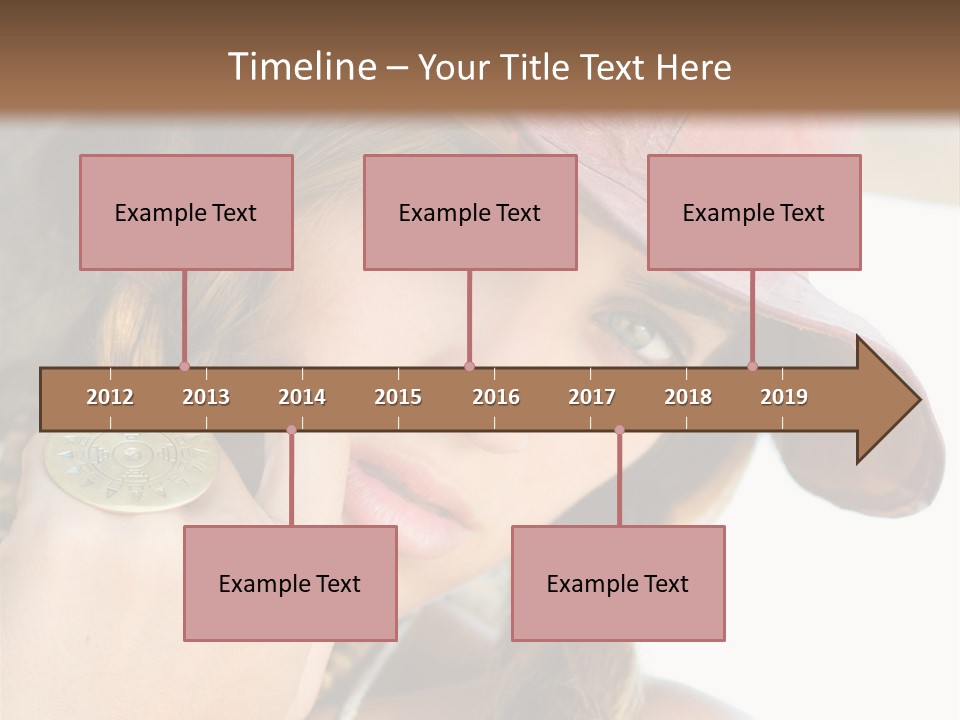 Timeline – Your Title Text Here

Example Text

Example Text

Example Text

2012 2013 2014 2015 2016 2017 2018 2019

Example Text

Example Text